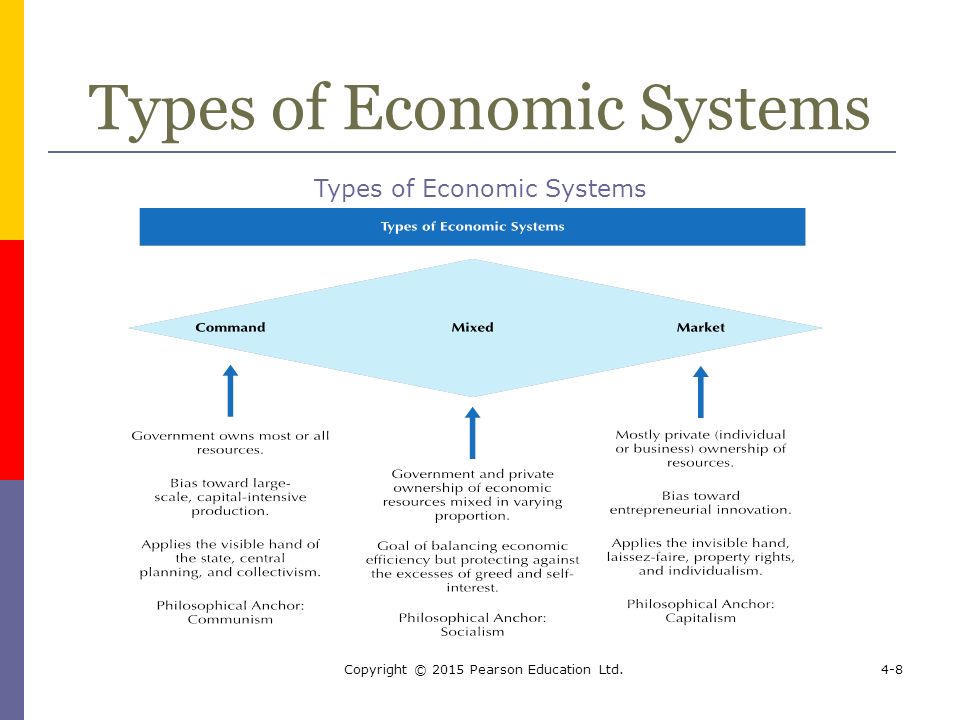 Types of Economic Systems

Types of Economic Systems

Types of Economic Systems

Command

Mixed

Market

Government owns most or all resources.

Bias toward large-scale, capital-intensive production.

Applies the visible hand of the state, central planning, and collectivism.

Philosophical Anchor: Communism

Government and private ownership of economic resources mixed in varying proportion.

Goal of balancing economic efficiency but protecting against the excesses of greed and self-interest.

Philosophical Anchor: Socialism

Mostly private (individual or business) ownership of resources.

Bias toward entrepreneurial innovation.

Applies the invisible hand, laissez-faire, property rights, and individualism.

Philosophical Anchor: Capitalism

Copyright © 2015 Pearson Education Ltd.

4-8